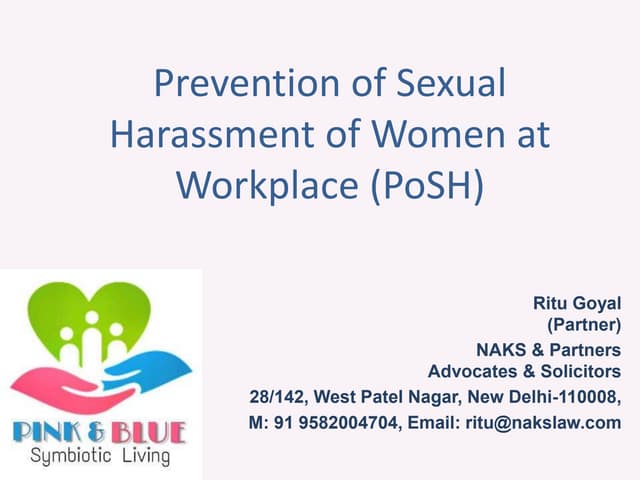 Prevention of Sexual Harassment of Women at Workplace (PoSH)

PINK & BLUE
Symbiotic Living

Ritu Goyal
(Partner)
NAKS & Partners
Advocates & Solicitors
28/142, West Patel Nagar, New Delhi-110008,
M: 91 9582004704, Email: ritu@nakslaw.com